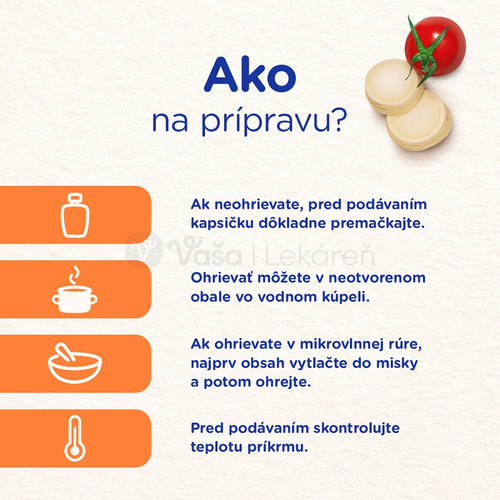 Ako
na prípravu?

Ak neohrievate, pred podávaním kapsičku dôkladne premačkajte.

Vaša | Lekáreň

Ohrievať môžete v neotvorenom obale vo vodnom kúpeli.

Ak ohrievate v mikrovlnnej rúre, najprv obsah vytlačte do misky a potom ohrejte.

Pred podávaním skontrolujte teplotu príkrmu.